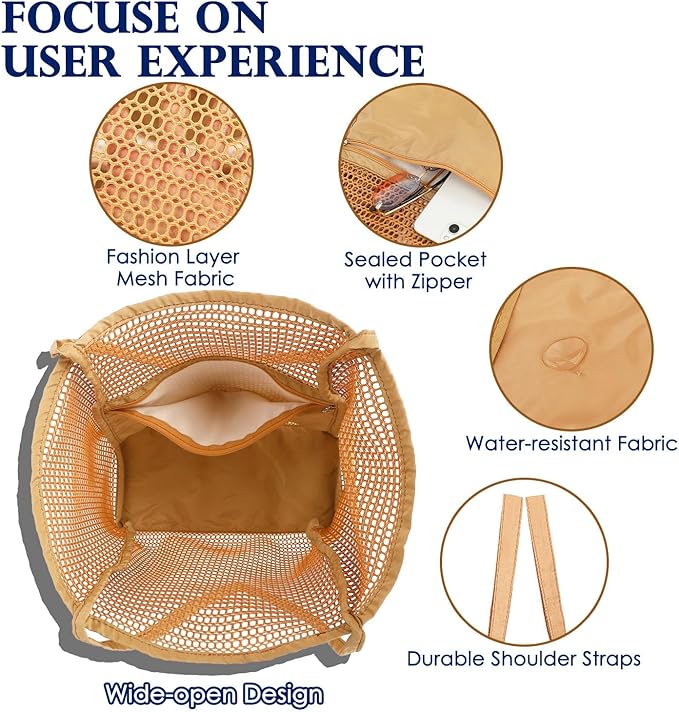 FOCUSE ON
USER EXPERIENCE

Fashion Layer
Mesh Fabric

Sealed Pocket
with Zipper

Water-resistant Fabric

Durable Shoulder Straps

Wide-open Design